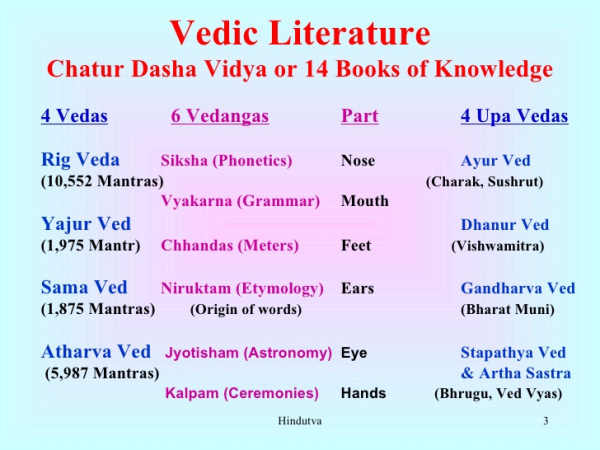 Vedic Literature
Chatur Dasha Vidya or 14 Books of Knowledge

| 4 Vedas | 6 Vedangas | Part | 4 Upa Vedas |
|---|---|---|---|
| Rig Veda (10,552 Mantras) | Siksha (Phonetics) | Nose | Ayur Ved (Charak, Sushrut) |
| | Vyakarna (Grammar) | Mouth | |
| Yajur Ved (1,975 Mantr) | Chhandas (Meters) | Feet | Dhanur Ved (Vishwamitra) |
| Sama Ved (1,875 Mantras) | Niruktam (Etymology) (Origin of words) | Ears | Gandharva Ved (Bharat Muni) |
| Atharva Ved (5,987 Mantras) | Jyotisham (Astronomy) | Eye | Stapathya Ved & Artha Sastra |
| | Kalpam (Ceremonies) | Hands | (Bhrugu, Ved Vyas) |

Hindutva 3